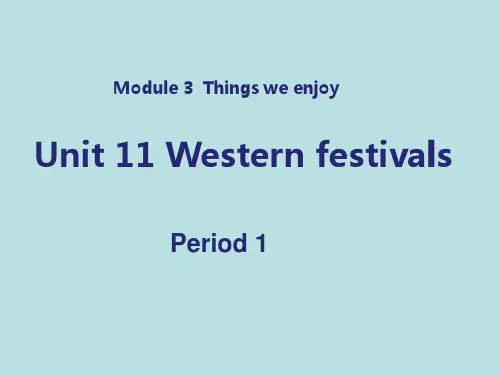 Module 3  Things we enjoy

Unit 11 Western festivals

Period 1